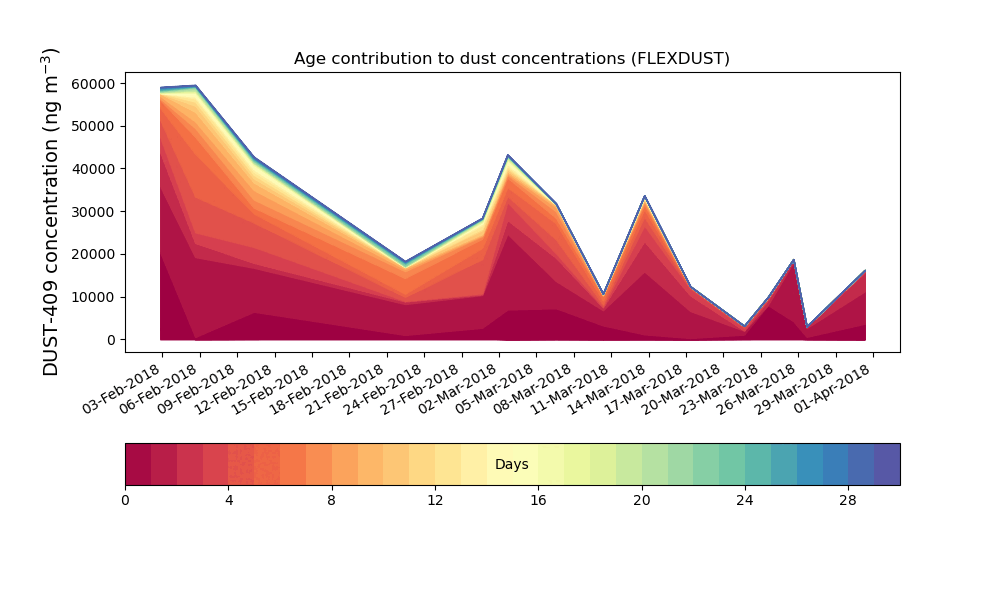 Age contribution to dust concentrations (FLEXDUST)

DUST-409 concentration (ng m$^{-3}$)

60000
50000
40000
30000
20000
10000
0

03-Feb-2018
06-Feb-2018
09-Feb-2018
12-Feb-2018
15-Feb-2018
18-Feb-2018
21-Feb-2018
24-Feb-2018
27-Feb-2018
02-Mar-2018
05-Mar-2018
08-Mar-2018
11-Mar-2018
14-Mar-2018
17-Mar-2018
20-Mar-2018
23-Mar-2018
26-Mar-2018
29-Mar-2018
01-Apr-2018

Days

0
4
8
12
16
20
24
28